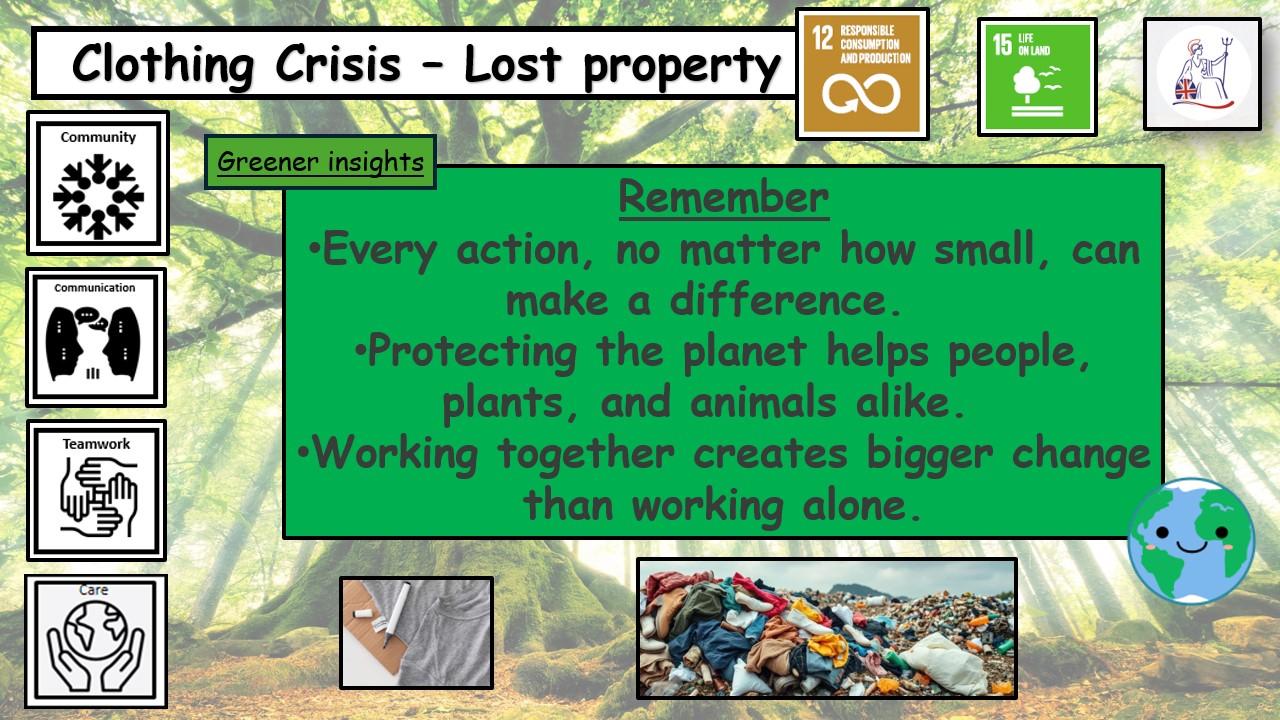 Clothing Crisis – Lost property

12 RESPONSIBLE CONSUMPTION AND PRODUCTION

15 LIFE ON LAND

Community

Communication

Teamwork

Care

Greener insights

Remember

•Every action, no matter how small, can make a difference.

•Protecting the planet helps people, plants, and animals alike.

•Working together creates bigger change than working alone.